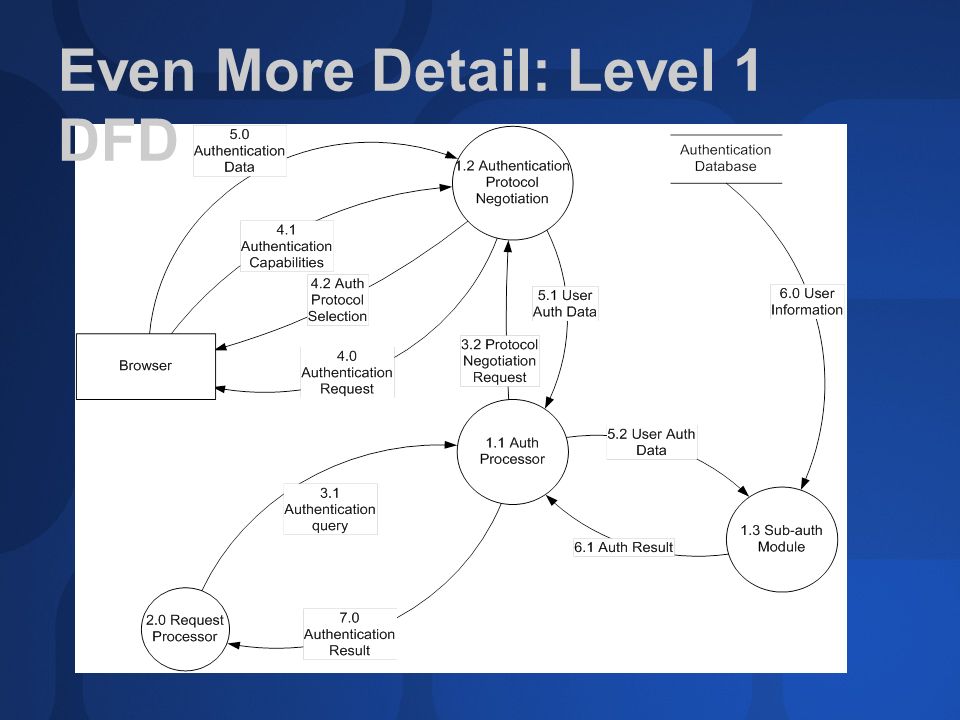 Even More Detail: Level 1 DFD

5.0 Authentication Data

1.2 Authentication Protocol Negotiation

Authentication Database

4.1 Authentication Capabilities

4.2 Auth Protocol Selection

5.1 User Auth Data

6.0 User Information

Browser

4.0 Authentication Request

3.2 Protocol Negotiation Request

1.1 Auth Processor

5.2 User Auth Data

3.1 Authentication query

6.1 Auth Result

1.3 Sub-auth Module

2.0 Request Processor

7.0 Authentication Result